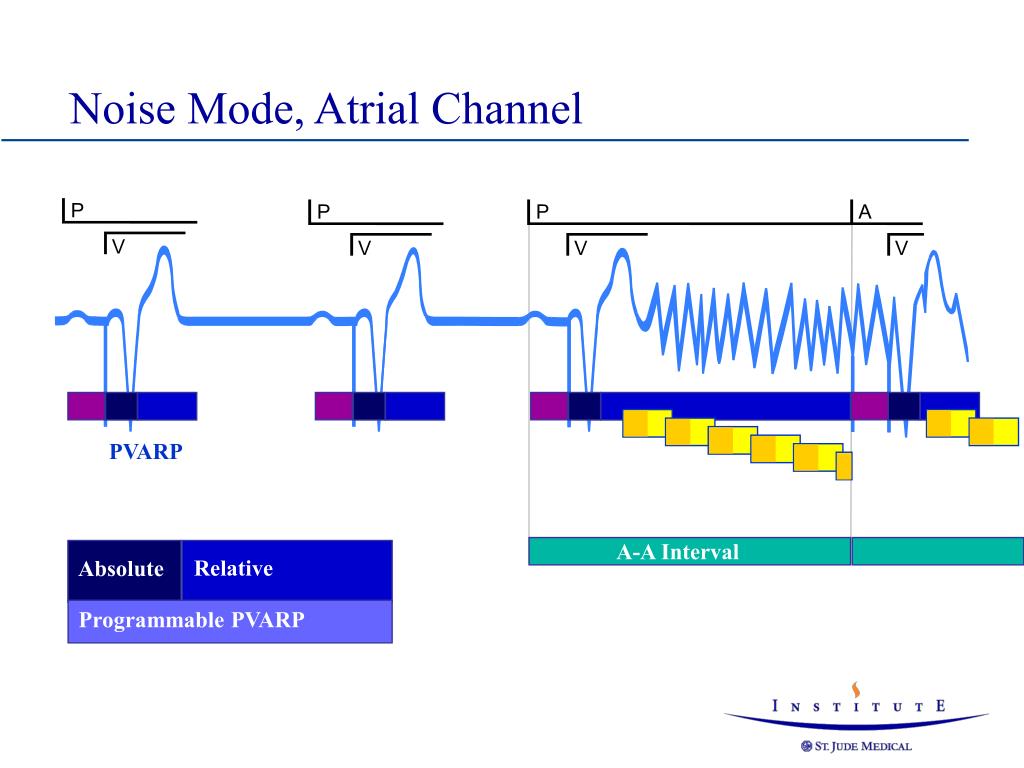 Noise Mode, Atrial Channel

P
V
P
V
P
V
A
V

PVARP

A-A Interval

Absolute
Relative
Programmable PVARP

INSTITUTE
ST. JUDE MEDICAL